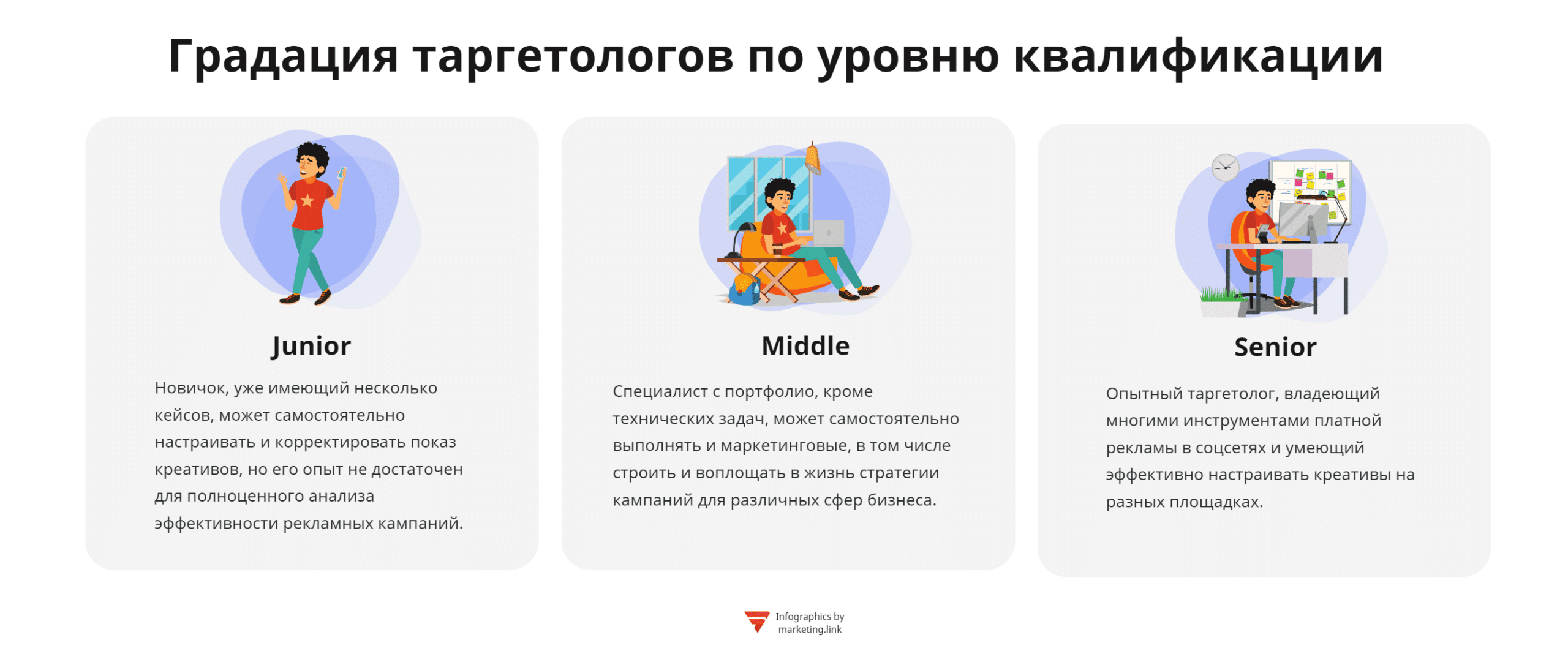 Градация таргетологов по уровню квалификации

Junior

Новичок, уже имеющий несколько кейсов, может самостоятельно настраивать и корректировать показ креативов, но его опыт не достаточен для полноценного анализа эффективности рекламных кампаний.

Middle

Специалист с портфолио, кроме технических задач, может самостоятельно выполнять и маркетинговые, в том числе строить и воплощать в жизнь стратегии кампаний для различных сфер бизнеса.

Senior

Опытный таргетолог, владеющий многими инструментами платной рекламы в соцсетях и умеющий эффективно настраивать креативы на разных площадках.

Infographics by marketing.link